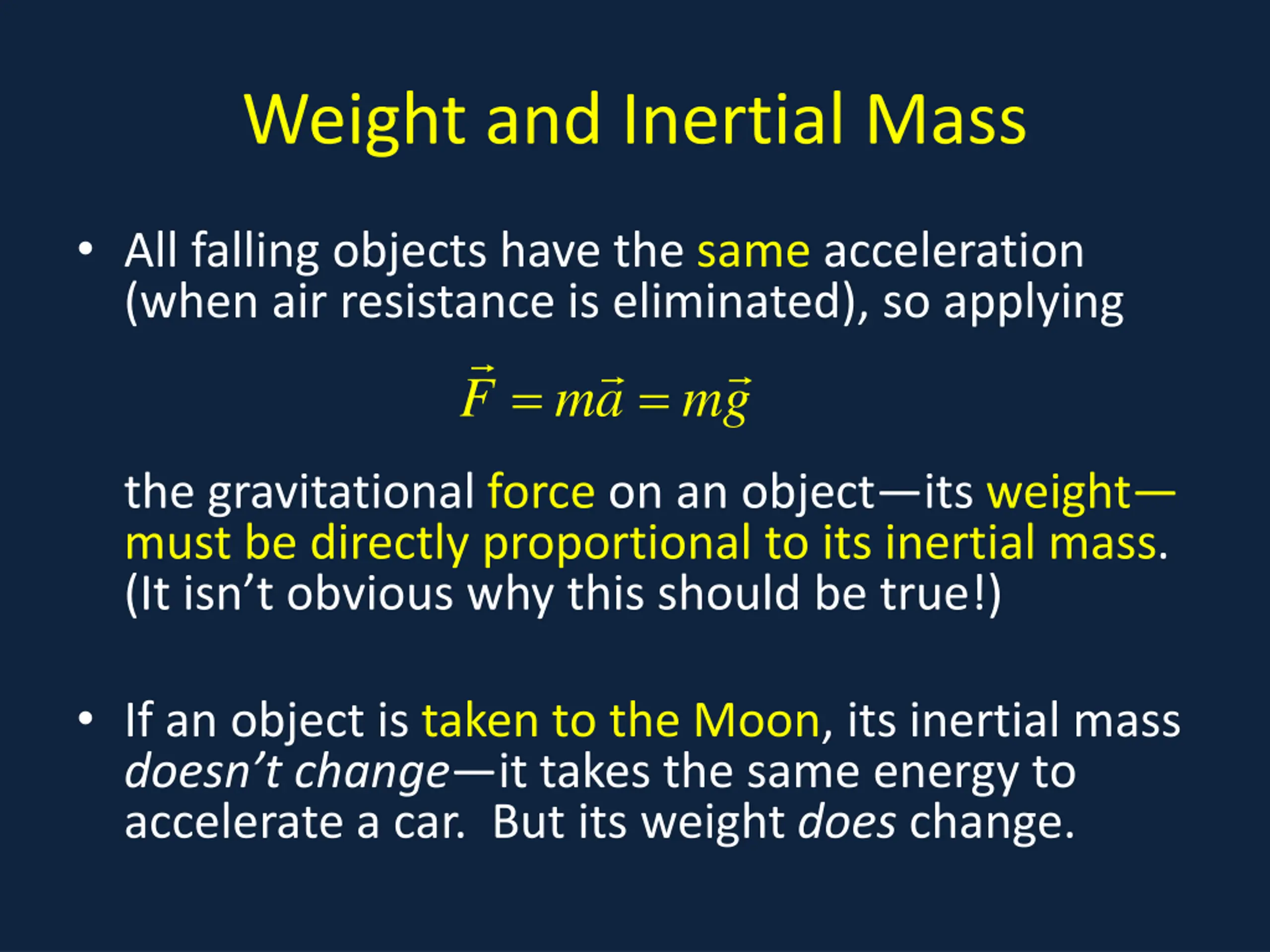 Weight and Inertial Mass

• All falling objects have the same acceleration (when air resistance is eliminated), so applying

$\vec{F} = m\vec{a} = m\vec{g}$

the gravitational force on an object—its weight—must be directly proportional to its inertial mass. (It isn’t obvious why this should be true!)

• If an object is taken to the Moon, its inertial mass doesn’t change—it takes the same energy to accelerate a car. But its weight does change.